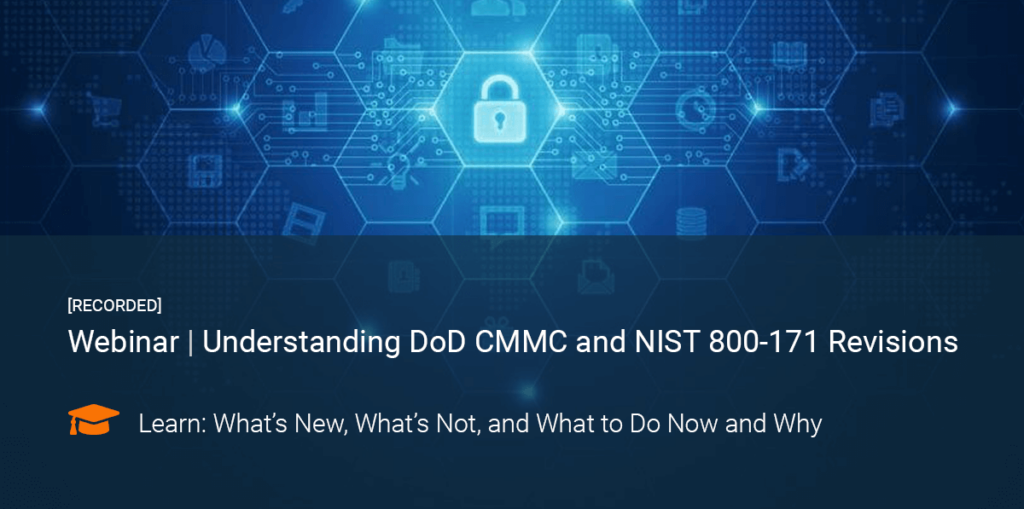 [RECORDED]

Webinar | Understanding DoD CMMC and NIST 800-171 Revisions

Learn: What's New, What's Not, and What to Do Now and Why